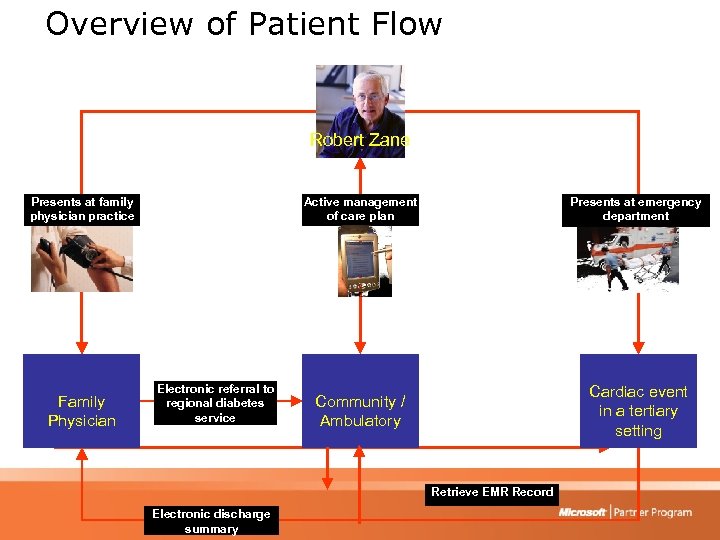 Overview of Patient Flow

Robert Zane

Presents at family physician practice

Active management of care plan

Presents at emergency department

Family Physician

Electronic referral to regional diabetes service

Community / Ambulatory

Cardiac event in a tertiary setting

Retrieve EMR Record

Electronic discharge summary

Microsoft | Partner Program